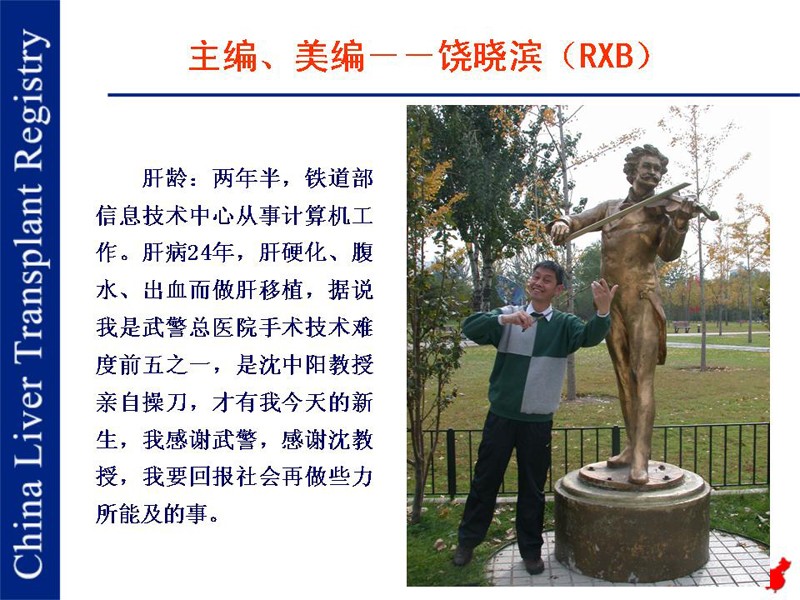 China Liver Transplant Registry

主编、美编——饶晓滨（RXB）

肝龄：两年半，铁道部信息技术中心从事计算机工作。肝病24年，肝硬化、腹水、出血而做肝移植，据说我是武警总医院手术技术难度前五之一，是沈中阳教授亲自操刀，才有我今天的新生，我感谢武警，感谢沈教授，我要回报社会再做些力所能及的事。